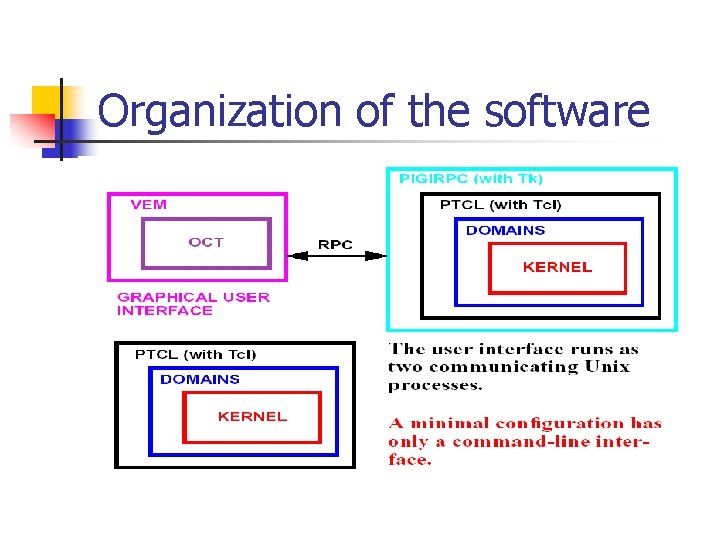 Organization of the software

VEM

OCT

GRAPHICAL USER INTERFACE

RPC

PIGIRPC (with Tk)

PTCL (with Tcl)

DOMAINS

KERNEL

PTCL (with Tcl)

DOMAINS

KERNEL

The user interface runs as two communicating Unix processes.

A minimal configuration has only a command-line interface.